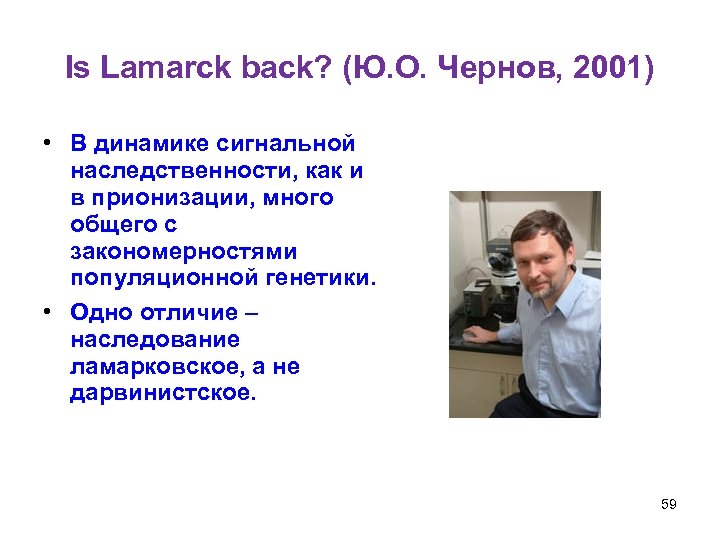 Is Lamarck back? (Ю.О. Чернов, 2001)

• В динамике сигнальной наследственности, как и в прионизации, много общего с закономерностями популяционной генетики.

• Одно отличие – наследование ламарковское, а не дарвинистское.

59